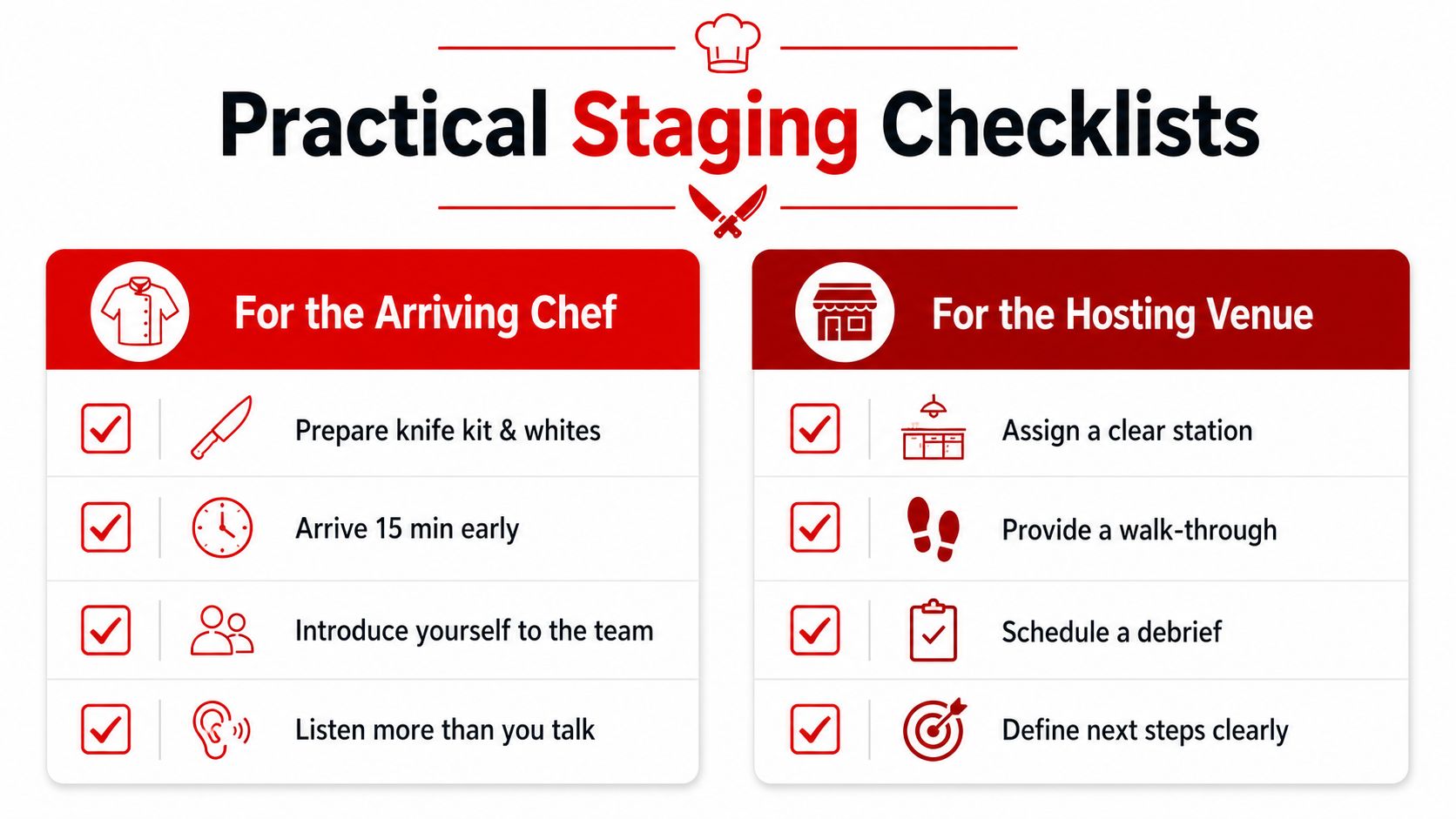 Practical Staging Checklists

For the Arriving Chef

Prepare knife kit & whites

Arrive 15 min early

Introduce yourself to the team

Listen more than you talk

For the Hosting Venue

Assign a clear station

Provide a walk-through

Schedule a debrief

Define next steps clearly